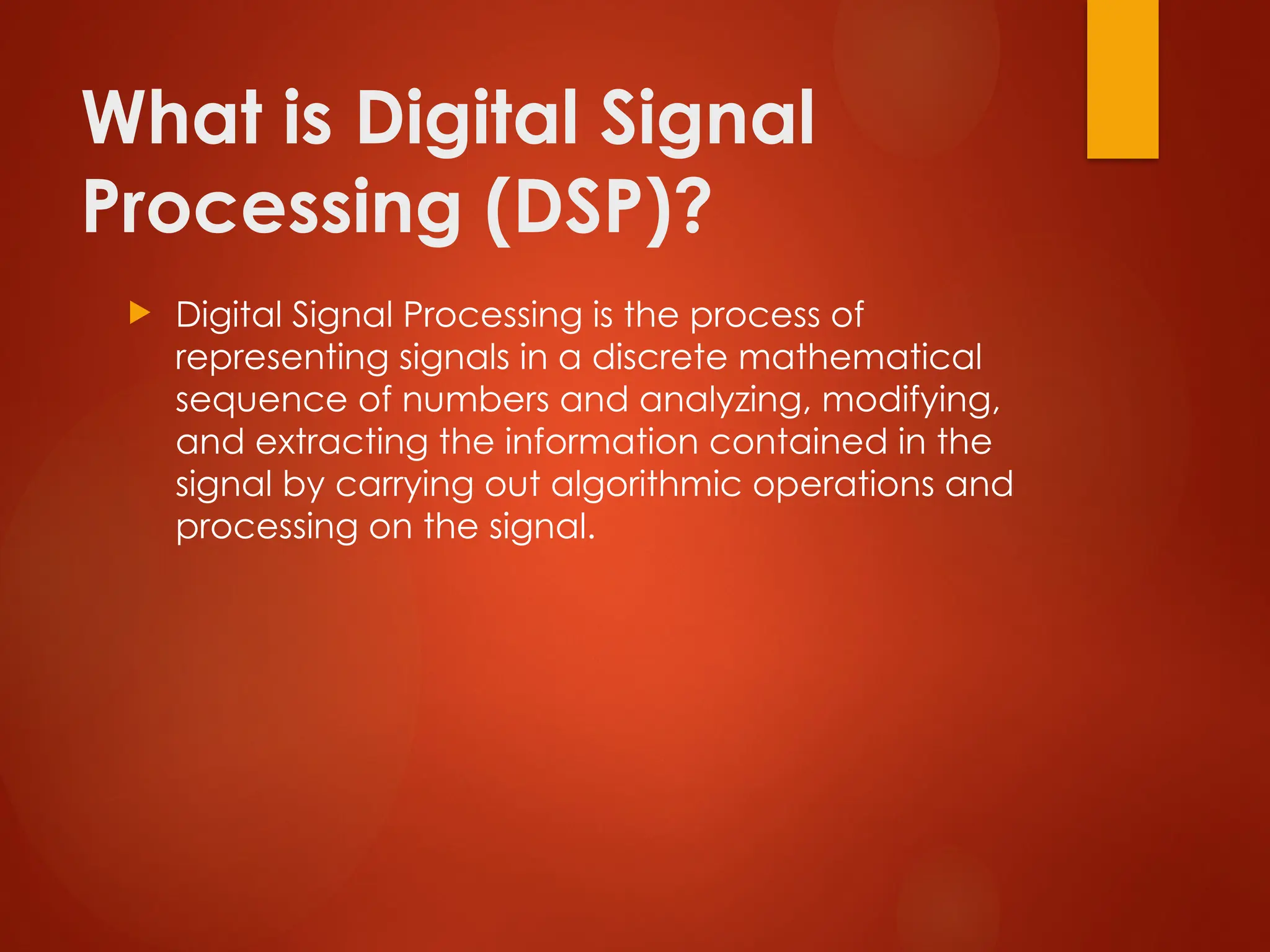 What is Digital Signal Processing (DSP)?

Digital Signal Processing is the process of representing signals in a discrete mathematical sequence of numbers and analyzing, modifying, and extracting the information contained in the signal by carrying out algorithmic operations and processing on the signal.